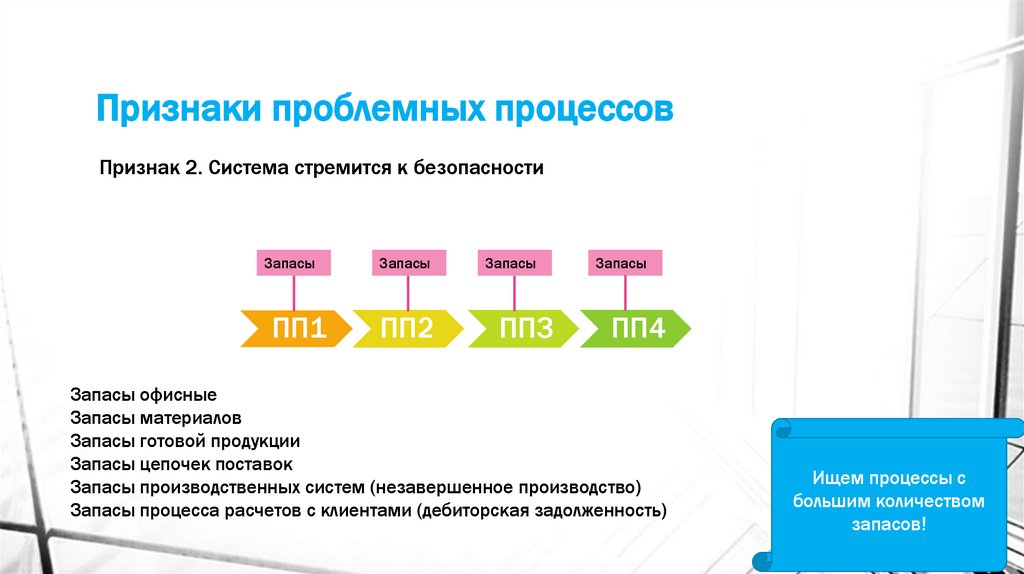 Признаки проблемных процессов

Признак 2. Система стремится к безопасности

Запасы
Запасы
Запасы
Запасы

ПП1
ПП2
ПП3
ПП4

Запасы офисные
Запасы материалов
Запасы готовой продукции
Запасы цепочек поставок
Запасы производственных систем (незавершенное производство)
Запасы процесса расчетов с клиентами (дебиторская задолженность)

Ищем процессы с большим количеством запасов!